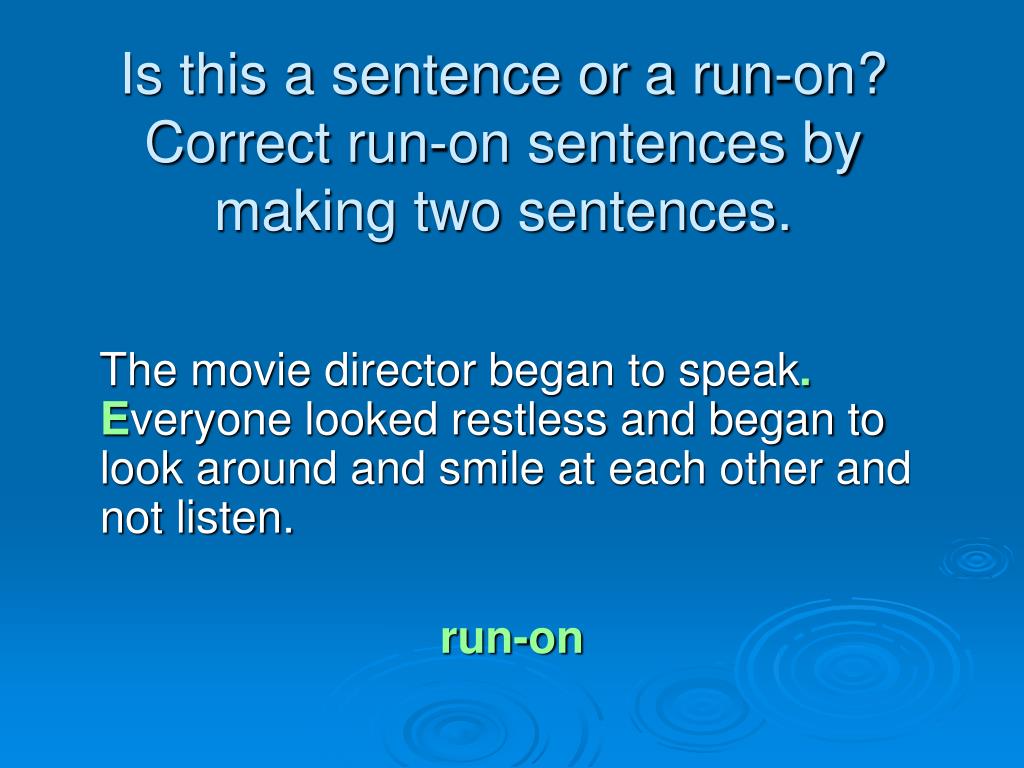 Is this a sentence or a run-on? Correct run-on sentences by making two sentences.

The movie director began to speak. Everyone looked restless and began to look around and smile at each other and not listen.

run-on